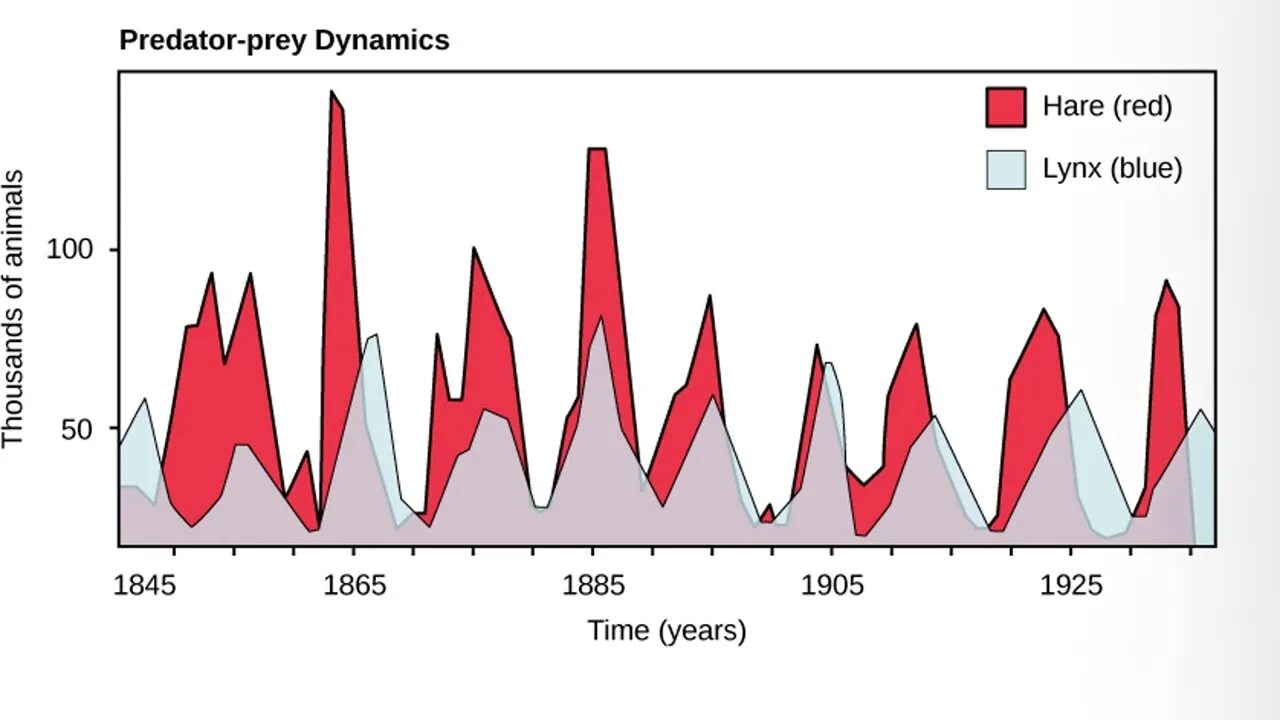 Predator-prey Dynamics

Hare (red)

Lynx (blue)

Thousands of animals

100

50

1845

1865

1885

1905

1925

Time (years)